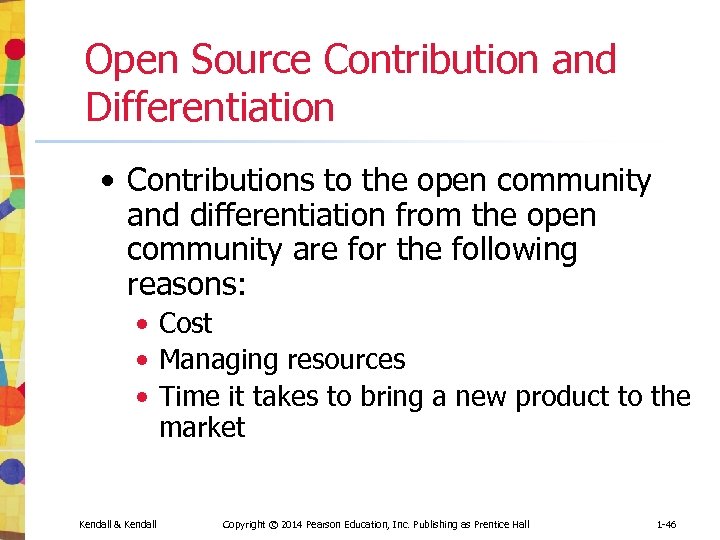 Open Source Contribution and Differentiation

• Contributions to the open community and differentiation from the open community are for the following reasons:
  • Cost
  • Managing resources
  • Time it takes to bring a new product to the market

Kendall & Kendall

Copyright © 2014 Pearson Education, Inc. Publishing as Prentice Hall

1-46